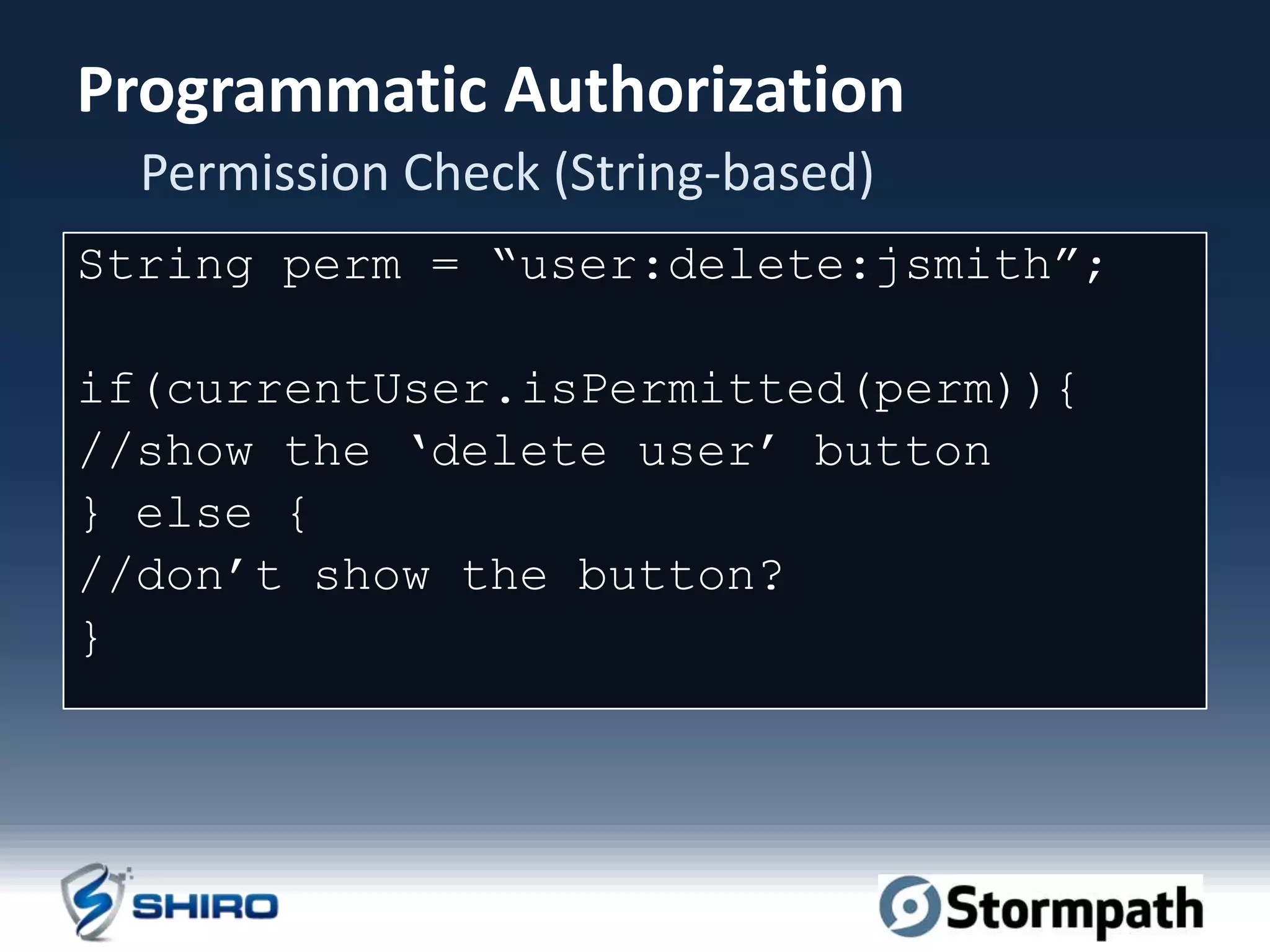 Programmatic Authorization

Permission Check (String-based)

String perm = “user:delete:jsmith”;

if(currentUser.isPermitted(perm)){
//show the ‘delete user’ button
} else {
//don’t show the button?
}

SHIRO

Stormpath